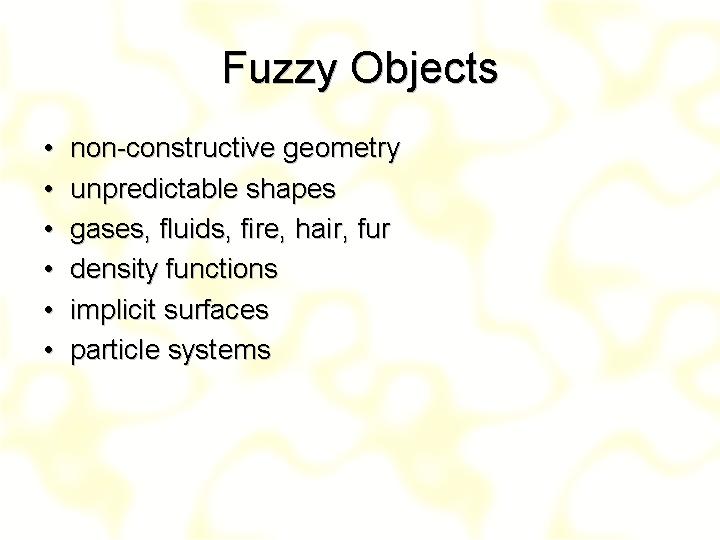 Fuzzy Objects

• non-constructive geometry
• unpredictable shapes
• gases, fluids, fire, hair, fur
• density functions
• implicit surfaces
• particle systems